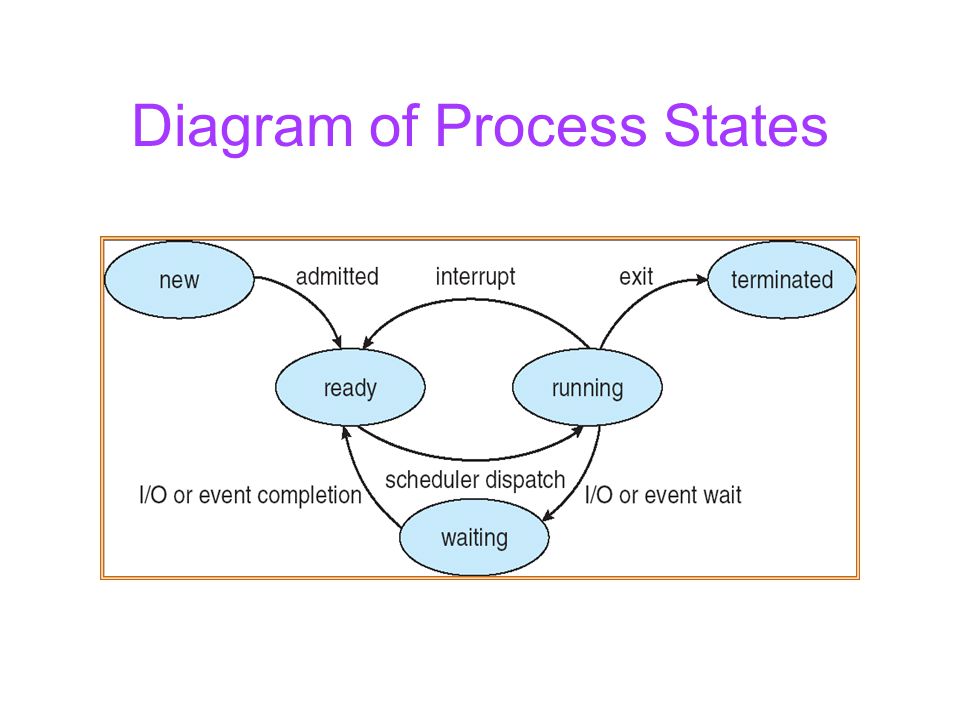 Diagram of Process States

new

admitted

interrupt

exit

terminated

ready

running

scheduler dispatch

I/O or event completion

I/O or event wait

waiting